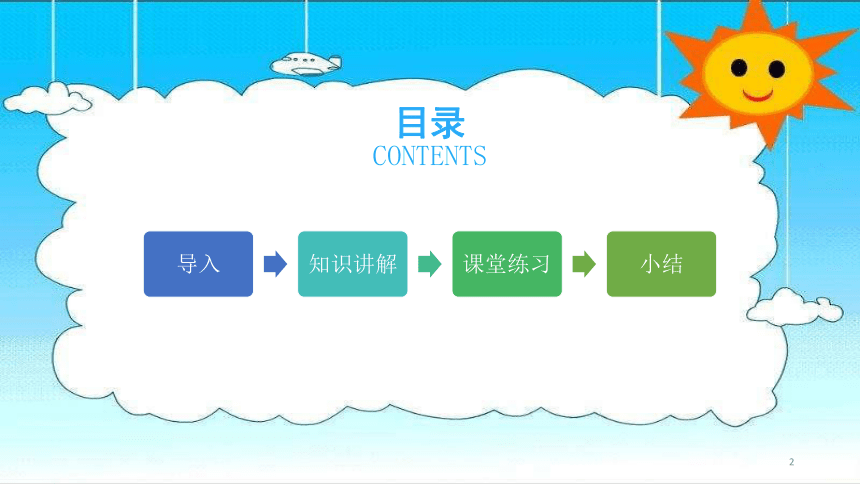 目录
CONTENTS

导入

知识讲解

课堂练习

小结

2